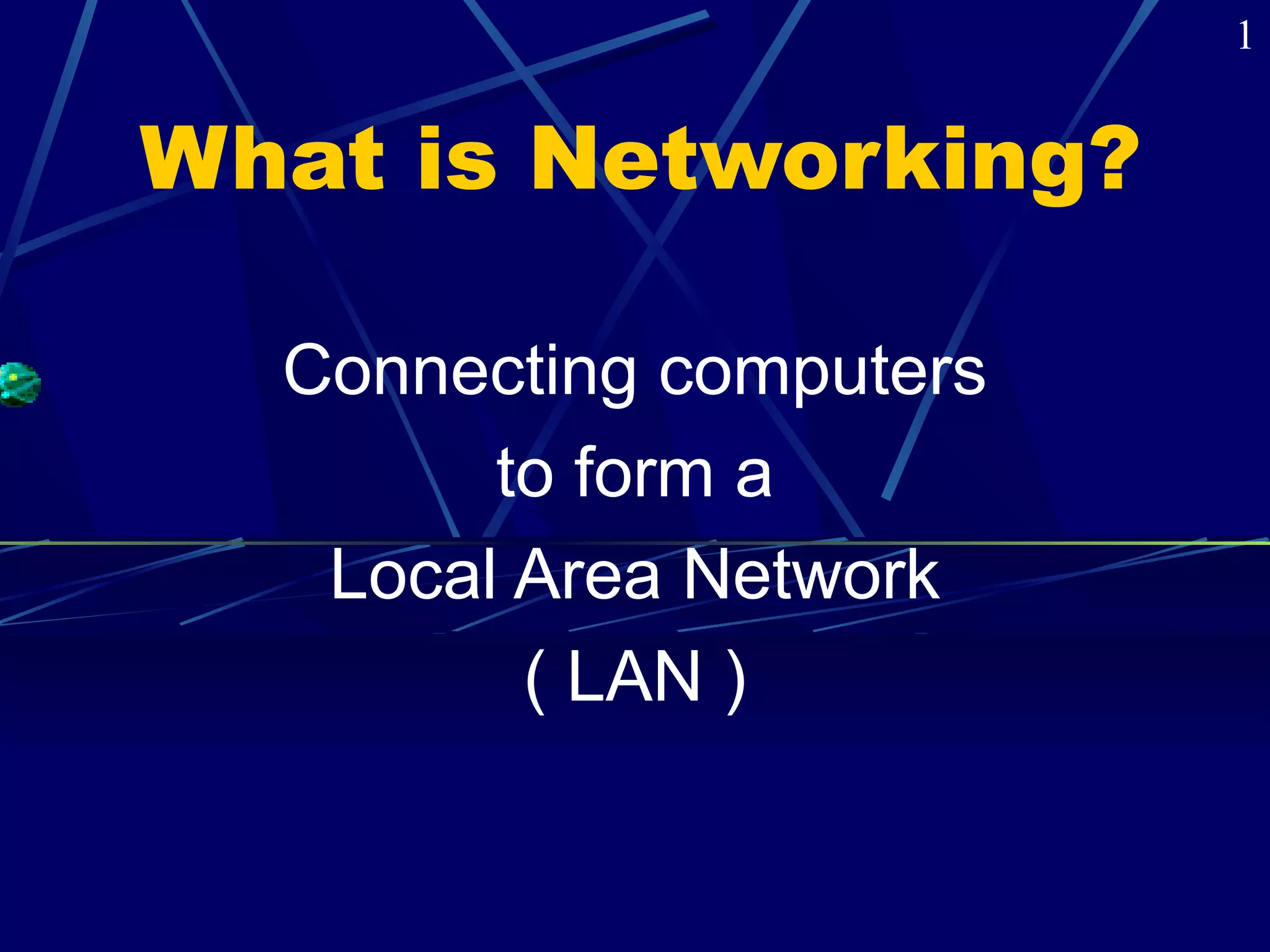 1

What is Networking?

Connecting computers to form a Local Area Network ( LAN )